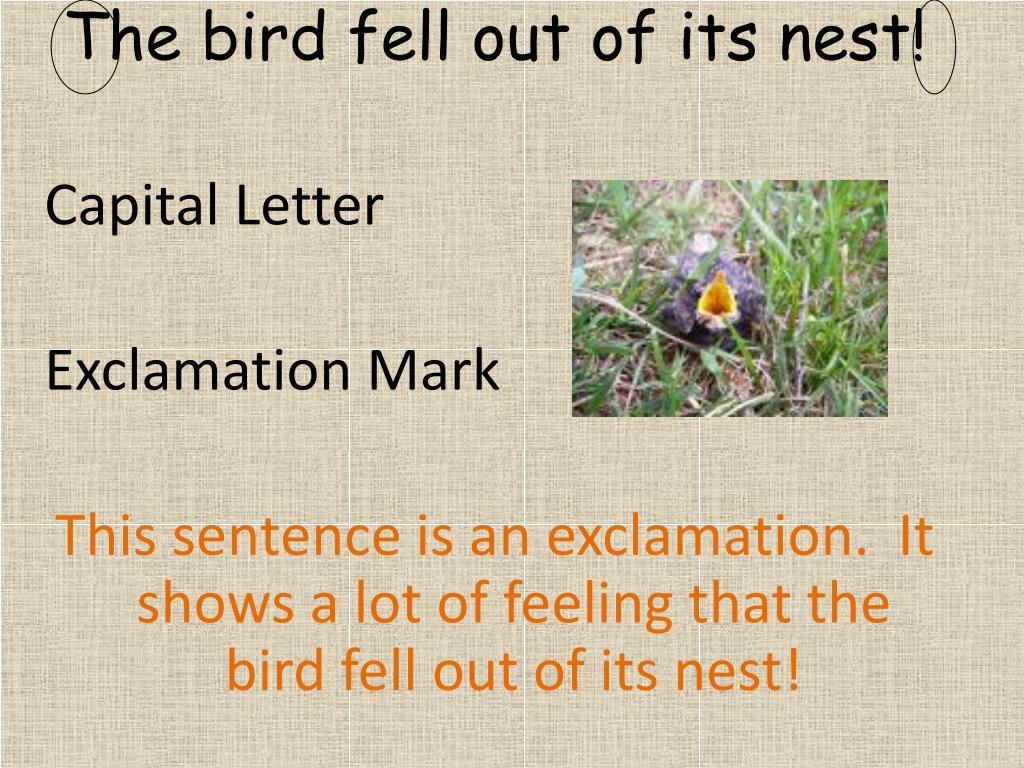 The bird fell out of its nest!

Capital Letter

Exclamation Mark

This sentence is an exclamation. It shows a lot of feeling that the bird fell out of its nest!